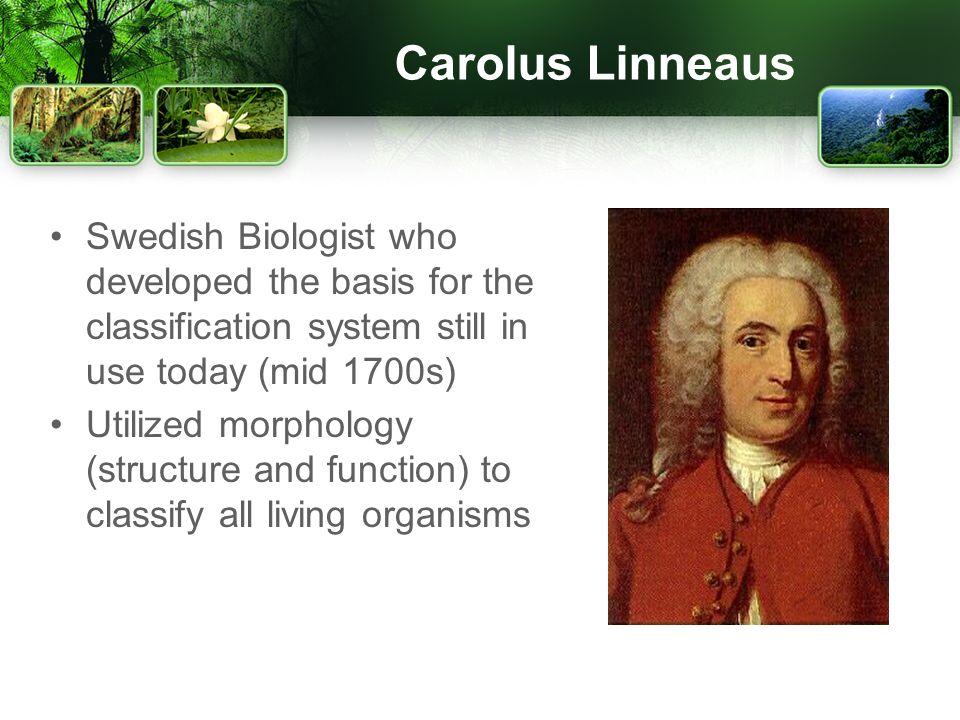 Carolus Linneaus

• Swedish Biologist who developed the basis for the classification system still in use today (mid 1700s)
• Utilized morphology (structure and function) to classify all living organisms